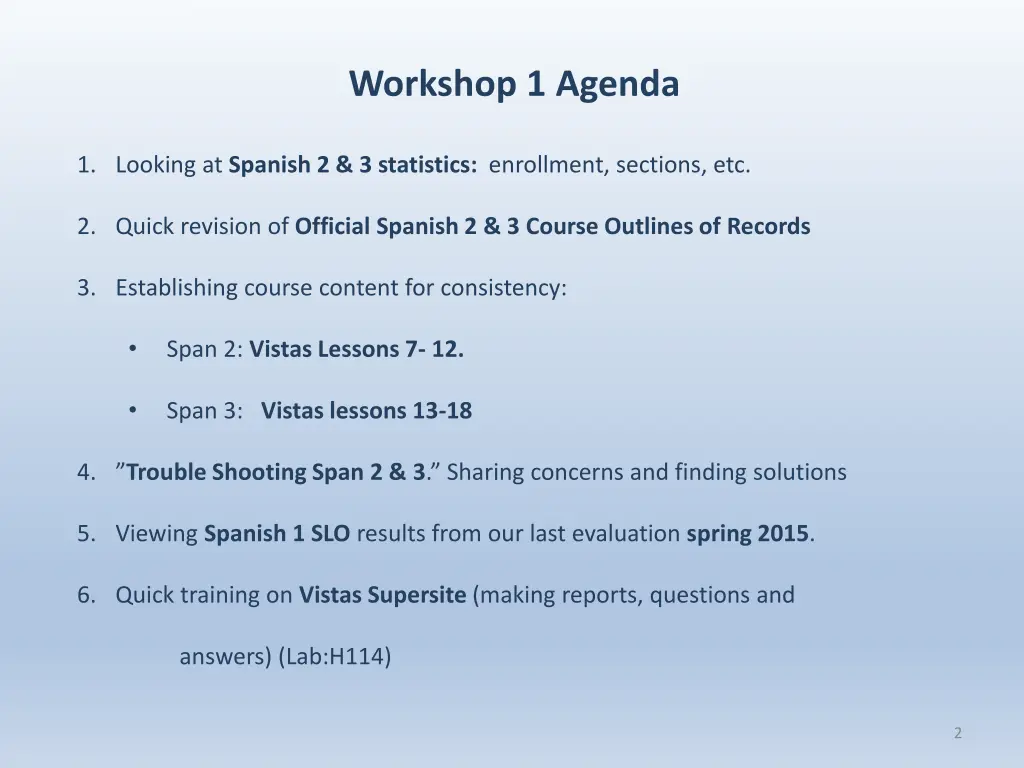 Workshop 1 Agenda

1. Looking at Spanish 2 & 3 statistics: enrollment, sections, etc.

2. Quick revision of Official Spanish 2 & 3 Course Outlines of Records

3. Establishing course content for consistency:

• Span 2: Vistas Lessons 7- 12.

• Span 3: Vistas lessons 13-18

4. ”Trouble Shooting Span 2 & 3.” Sharing concerns and finding solutions

5. Viewing Spanish 1 SLO results from our last evaluation spring 2015.

6. Quick training on Vistas Supersite (making reports, questions and

answers) (Lab:H114)

2